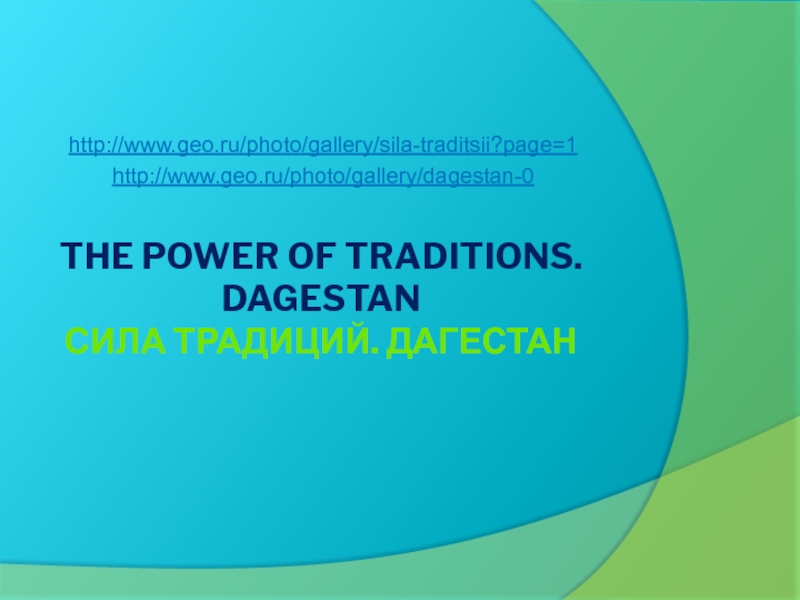 http://www.geo.ru/photo/gallery/sila-traditsii?page=1
http://www.geo.ru/photo/gallery/dagestan-0

THE POWER OF TRADITIONS. DAGESTAN
СИЛА ТРАДИЦИЙ. ДАГЕСТАН